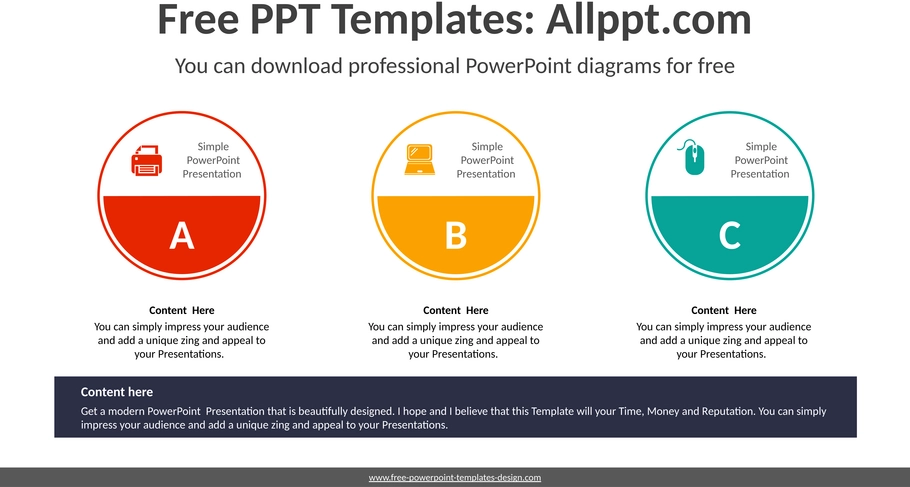 Free PPT Templates: Allppt.com

You can download professional PowerPoint diagrams for free

Simple PowerPoint Presentation

A

Simple PowerPoint Presentation

B

Simple PowerPoint Presentation

C

Content Here

You can simply impress your audience and add a unique zing and appeal to your Presentations.

Content Here

You can simply impress your audience and add a unique zing and appeal to your Presentations.

Content Here

You can simply impress your audience and add a unique zing and appeal to your Presentations.

Content here

Get a modern PowerPoint Presentation that is beautifully designed. I hope and I believe that this Template will your Time, Money and Reputation. You can simply impress your audience and add a unique zing and appeal to your Presentations.

www.free-powerpoint-templates-design.com